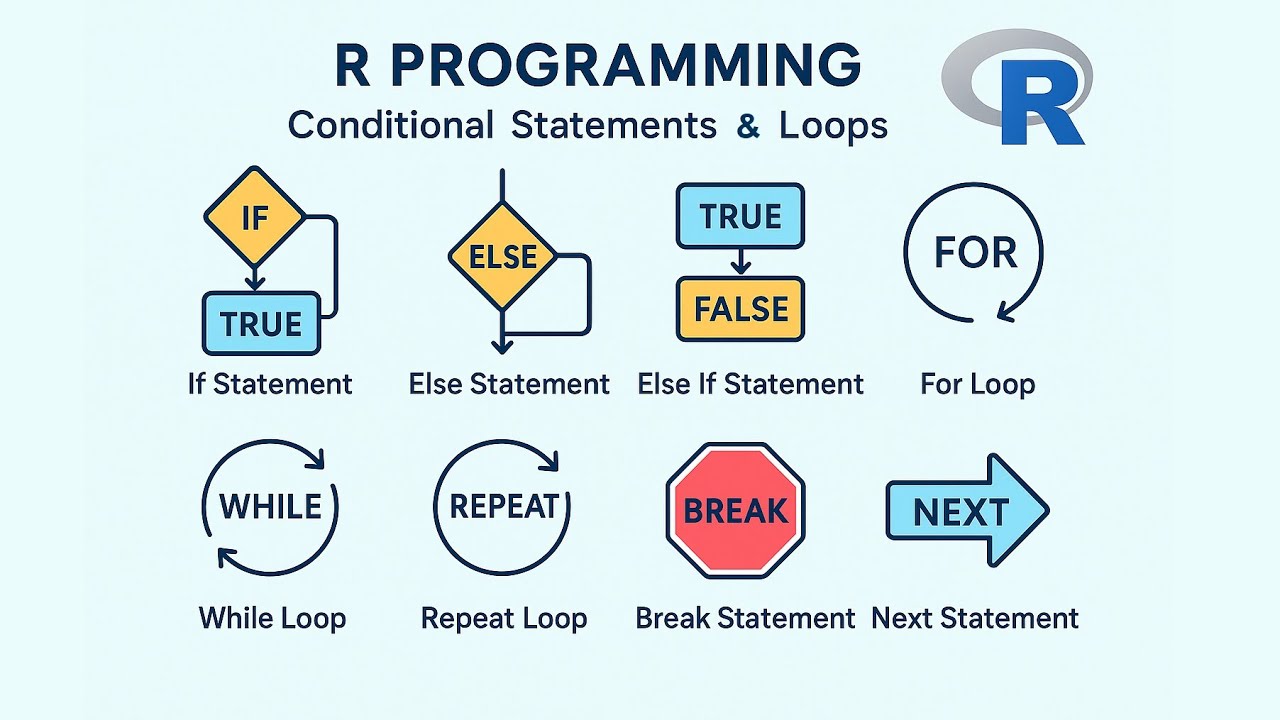 R PROGRAMMING

Conditional Statements & Loops

R

IF

TRUE

If Statement

ELSE

Else Statement

TRUE

FALSE

Else If Statement

FOR

For Loop

WHILE

While Loop

REPEAT

Repeat Loop

BREAK

Break Statement

NEXT

Next Statement